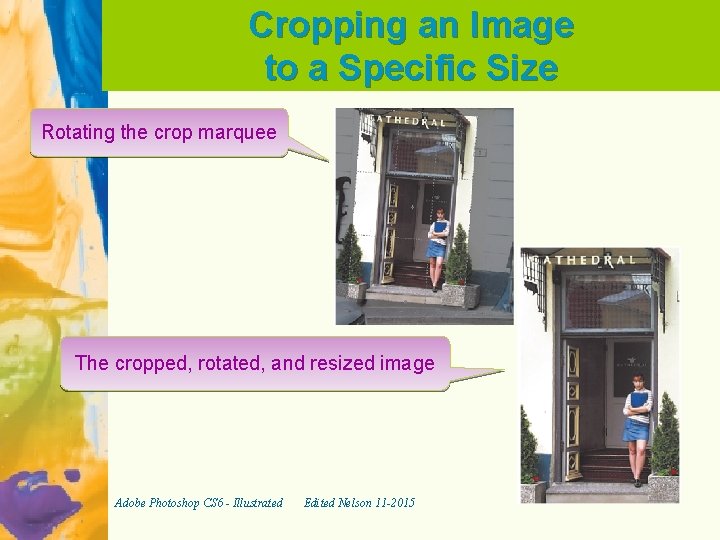 Cropping an Image to a Specific Size

Rotating the crop marquee

ATHEDRAL

ATHEDRAL

The cropped, rotated, and resized image

Adobe Photoshop CS6 - Illustrated

Edited Nelson 11-2015